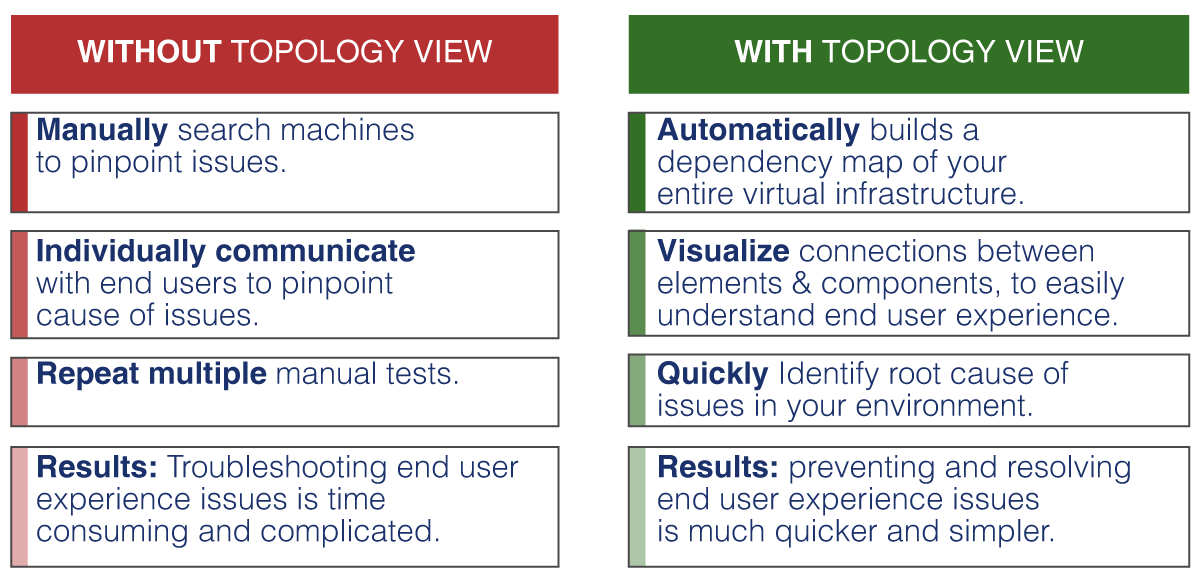 WITHOUT TOPOLOGY VIEW

Manually search machines to pinpoint issues.

Individually communicate with end users to pinpoint cause of issues.

Repeat multiple manual tests.

Results: Troubleshooting end user experience issues is time consuming and complicated.

WITH TOPOLOGY VIEW

Automatically builds a dependency map of your entire virtual infrastructure.

Visualize connections between elements & components, to easily understand end user experience.

Quickly Identify root cause of issues in your environment.

Results: preventing and resolving end user experience issues is much quicker and simpler.